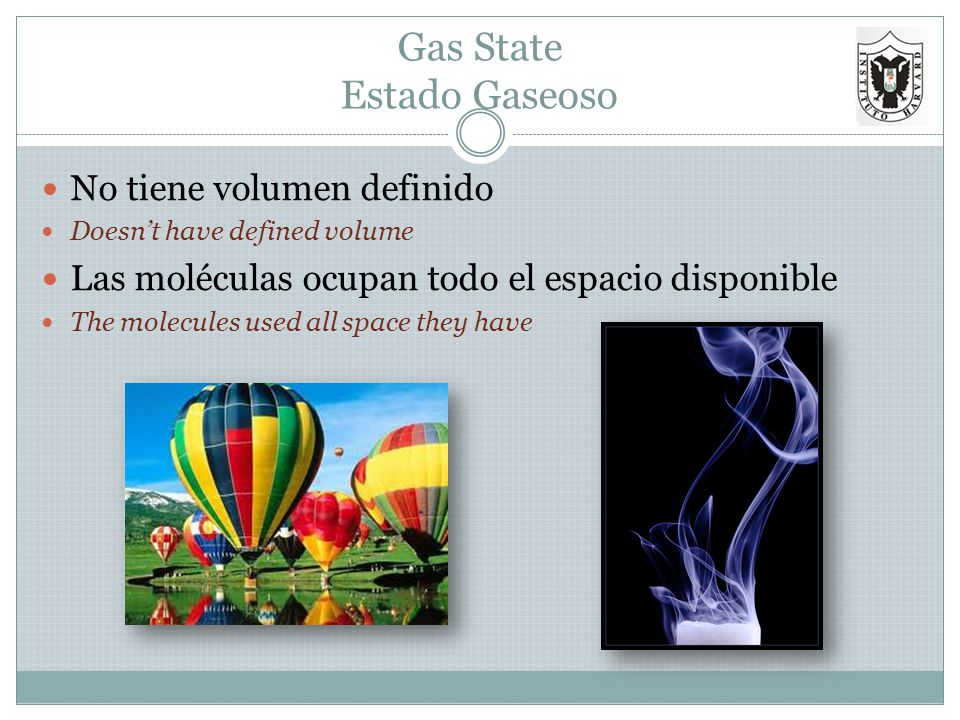 Gas State
Estado Gaseoso

INSTITUTO HARVARD

- No tiene volumen definido
- Doesn't have defined volume
- Las moléculas ocupan todo el espacio disponible
- The molecules used all space they have